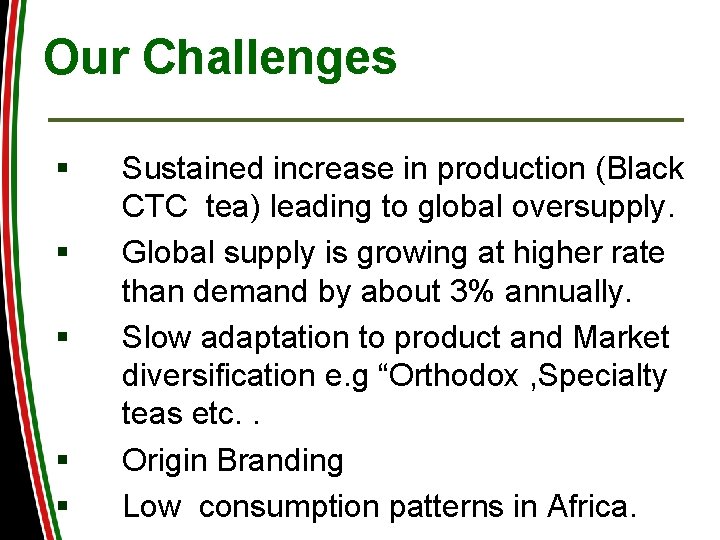 Our Challenges

▪ Sustained increase in production (Black CTC tea) leading to global oversupply.

▪ Global supply is growing at higher rate than demand by about 3% annually.

▪ Slow adaptation to product and Market diversification e.g “Orthodox ,Specialty teas etc. .

▪ Origin Branding

▪ Low consumption patterns in Africa.